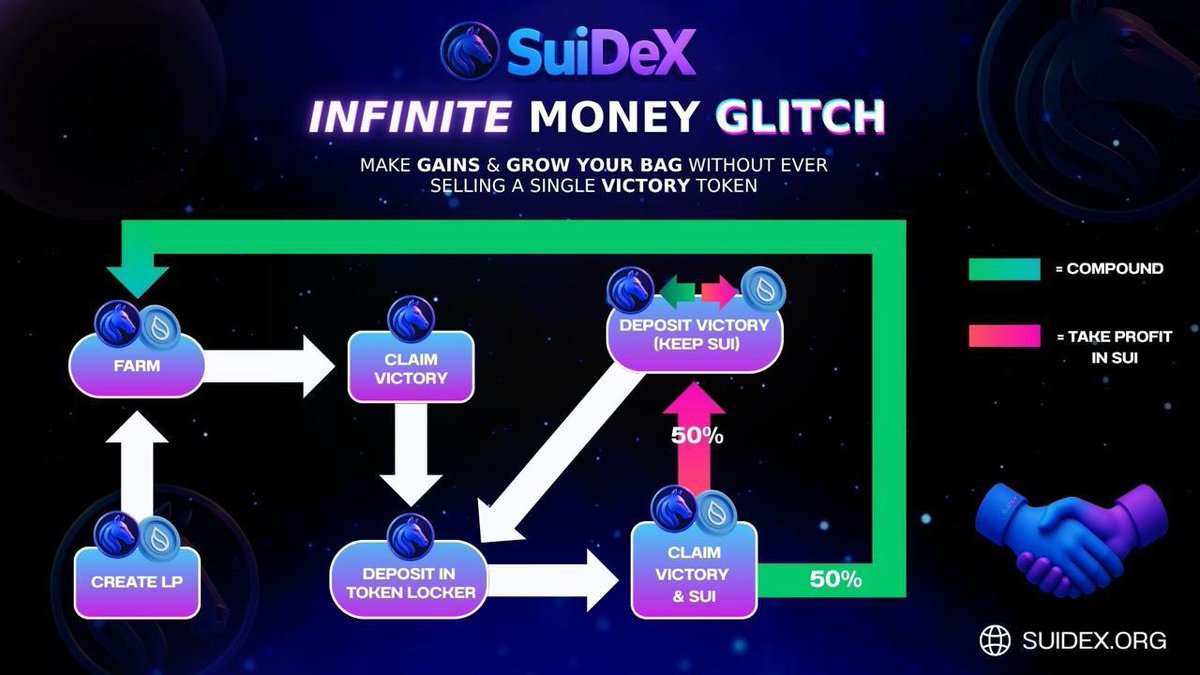 SuiDeX

INFINITE MONEY GLITCH

MAKE GAINS & GROW YOUR BAG WITHOUT EVER SELLING A SINGLE VICTORY TOKEN

= COMPOUND

= TAKE PROFIT IN SUI

FARM

CLAIM VICTORY

DEPOSIT VICTORY (KEEP SUI)

50%

CREATE LP

DEPOSIT IN TOKEN LOCKER

CLAIM VICTORY & SUI

50%

SUIDEX.ORG